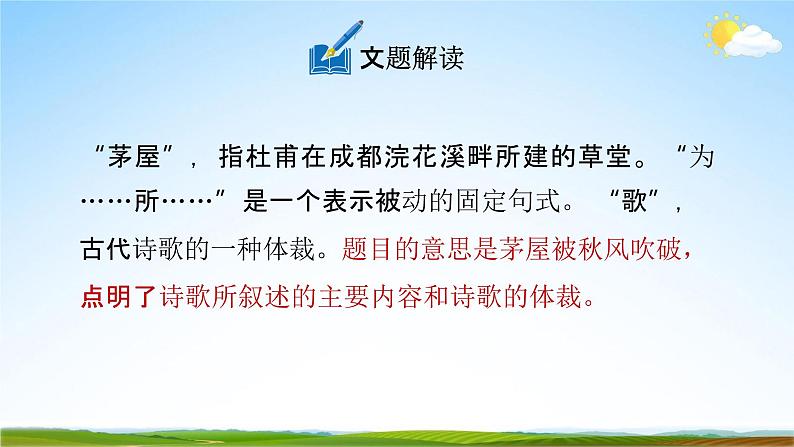 文题解读

“茅屋”，指杜甫在成都浣花溪畔所建的草堂。“为……所……”是一个表示被动的固定句式。“歌”，古代诗歌的一种体裁。题目的意思是茅屋被秋风吹破，点明了诗歌所叙述的主要内容和诗歌的体裁。